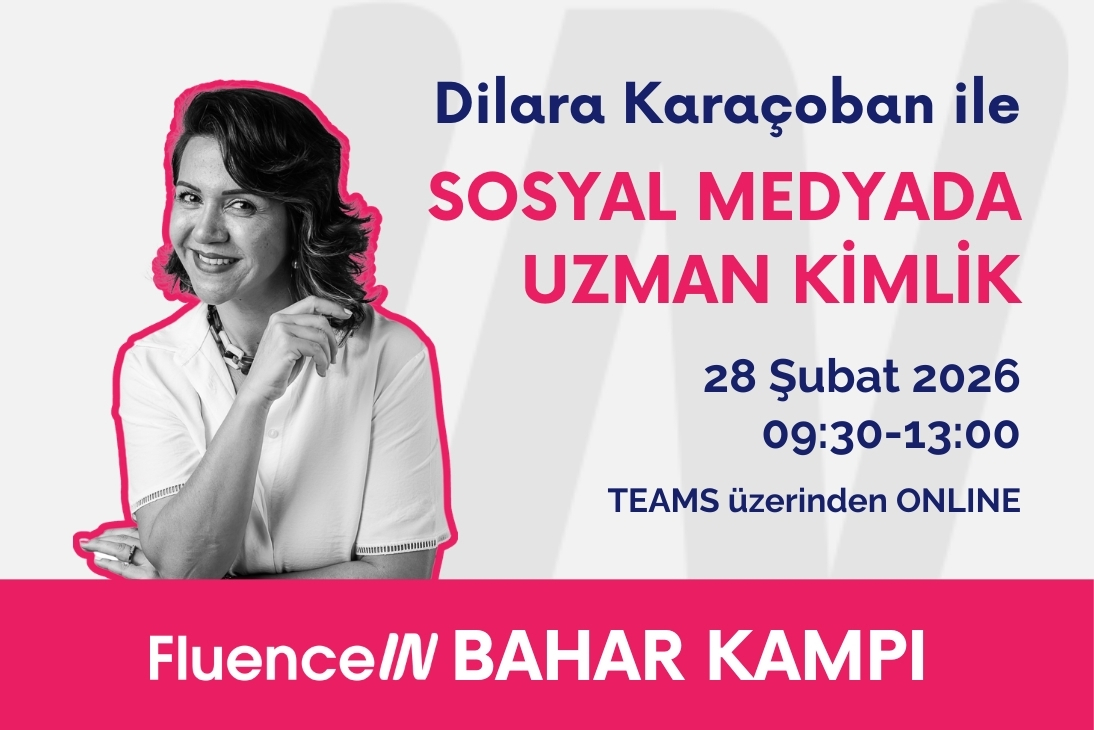 Dilara Karaçoban ile

SOSYAL MEDYADA UZMAN KİMLİK

28 Şubat 2026
09:30-13:00

TEAMS üzerinden ONLINE

FluenceIN BAHAR KAMPI